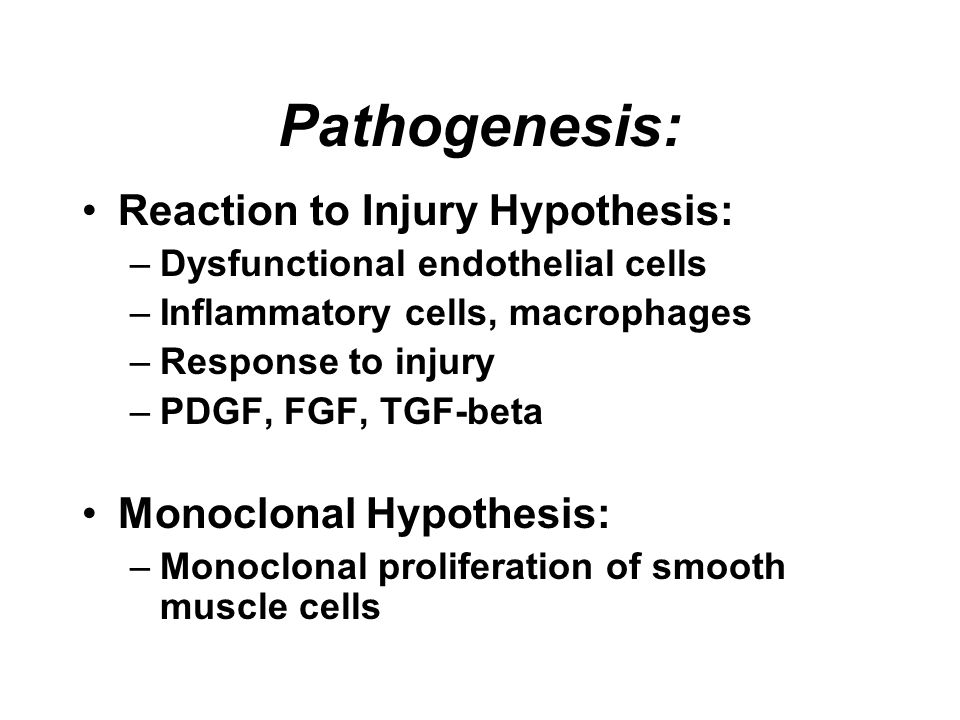 Pathogenesis:

• Reaction to Injury Hypothesis:
– Dysfunctional endothelial cells
– Inflammatory cells, macrophages
– Response to injury
– PDGF, FGF, TGF-beta

• Monoclonal Hypothesis:
– Monoclonal proliferation of smooth muscle cells